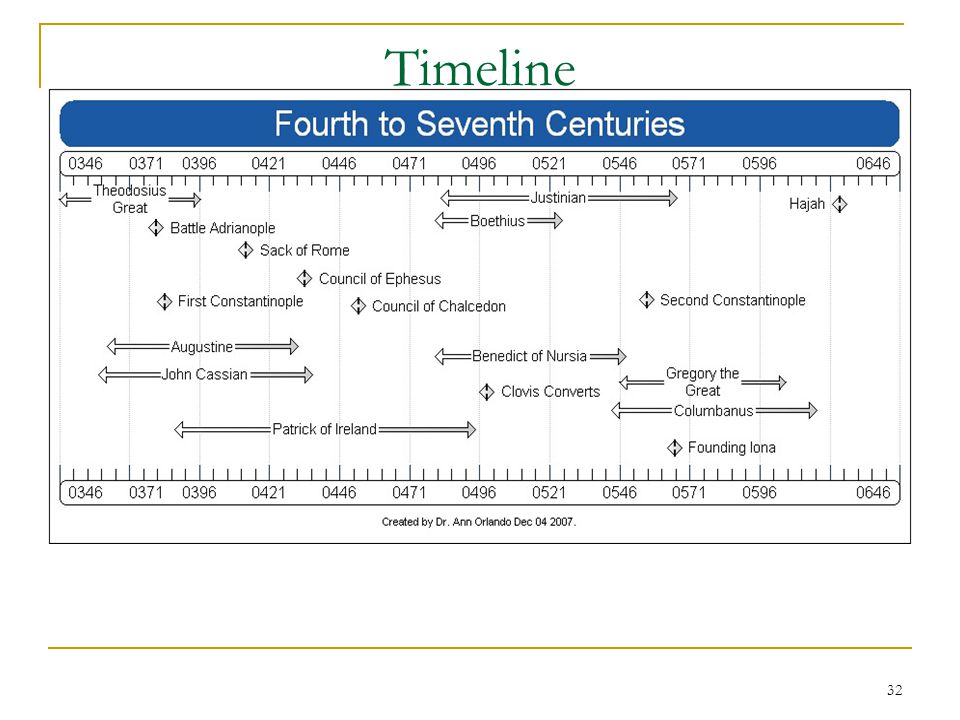 Timeline

Fourth to Seventh Centuries

0346 0371 0396 0421 0446 0471 0496 0521 0546 0571 0596 0646

Theodosius Great

Justinian

Hajah

Battle Adrianople

Boethius

Sack of Rome

Council of Ephesus

First Constantinople

Council of Chalcedon

Second Constantinople

Augustine

Benedict of Nursia

John Cassian

Gregory the Great

Clovis Converts

Columbanus

Patrick of Ireland

Founding Iona

0346 0371 0396 0421 0446 0471 0496 0521 0546 0571 0596 0646

Created by Dr. Ann Orlando Dec 04 2007.

32